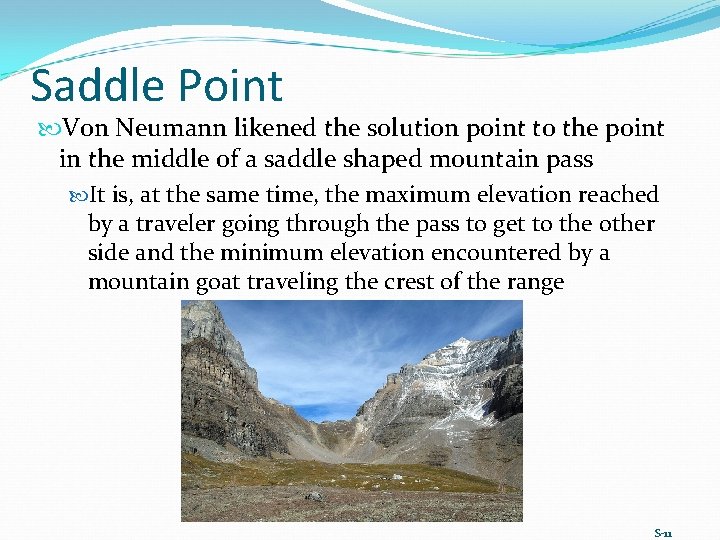 Saddle Point

Von Neumann likened the solution point to the point in the middle of a saddle shaped mountain pass

It is, at the same time, the maximum elevation reached by a traveler going through the pass to get to the other side and the minimum elevation encountered by a mountain goat traveling the crest of the range

S-11